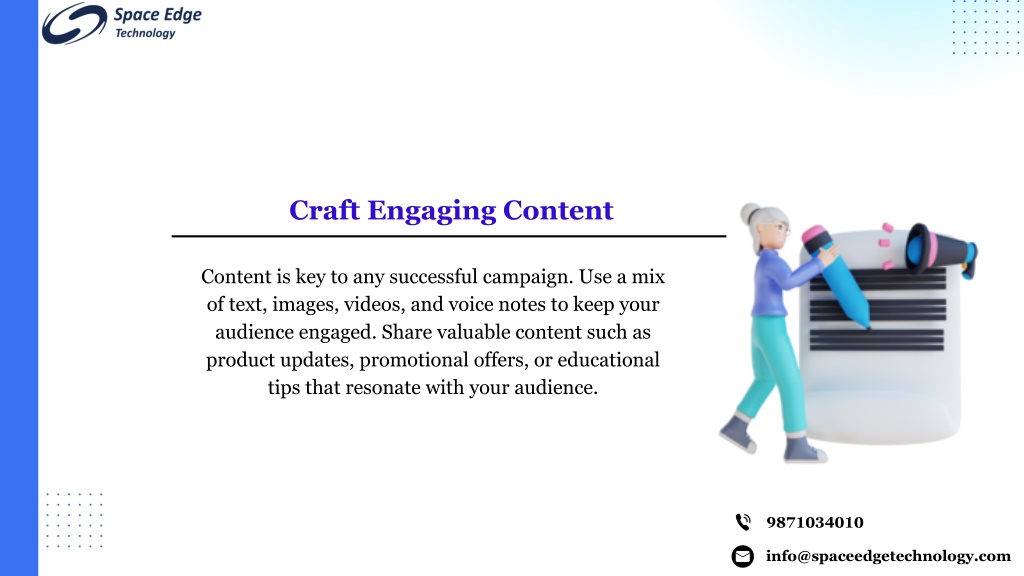 Space Edge
Technology

Craft Engaging Content

Content is key to any successful campaign. Use a mix of text, images, videos, and voice notes to keep your audience engaged. Share valuable content such as product updates, promotional offers, or educational tips that resonate with your audience.

9871034010

info@spaceedgetechnology.com